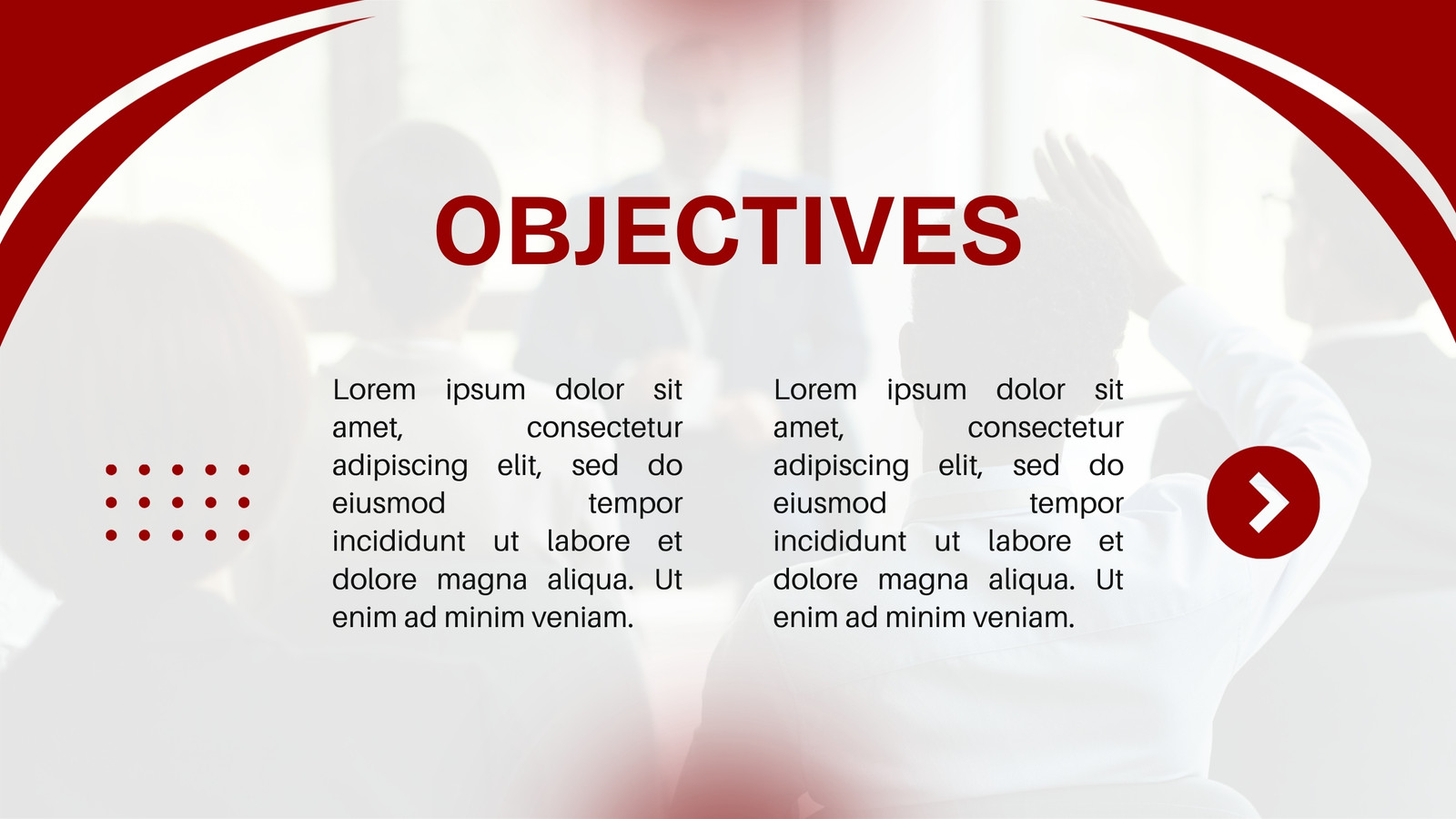 OBJECTIVES

Lorem ipsum dolor sit amet, consectetur adipiscing elit, sed do eiusmod tempor incididunt ut labore et dolore magna aliqua. Ut enim ad minim veniam.

Lorem ipsum dolor sit amet, consectetur adipiscing elit, sed do eiusmod tempor incididunt ut labore et dolore magna aliqua. Ut enim ad minim veniam.